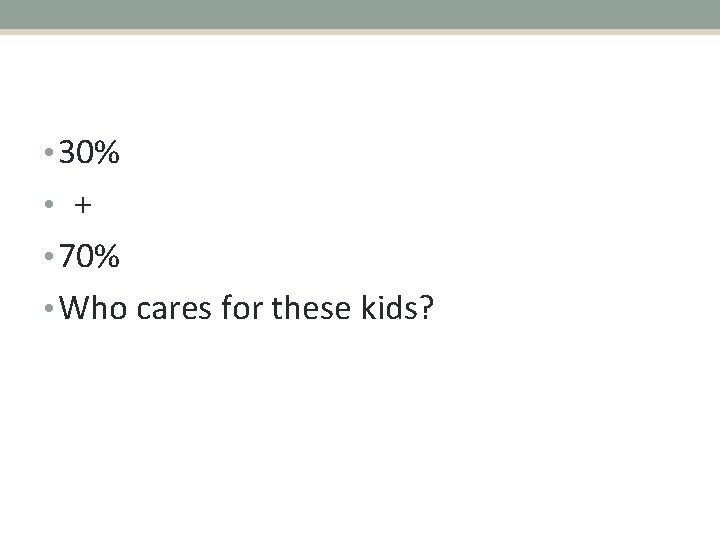 • 30%
• +
• 70%
• Who cares for these kids?